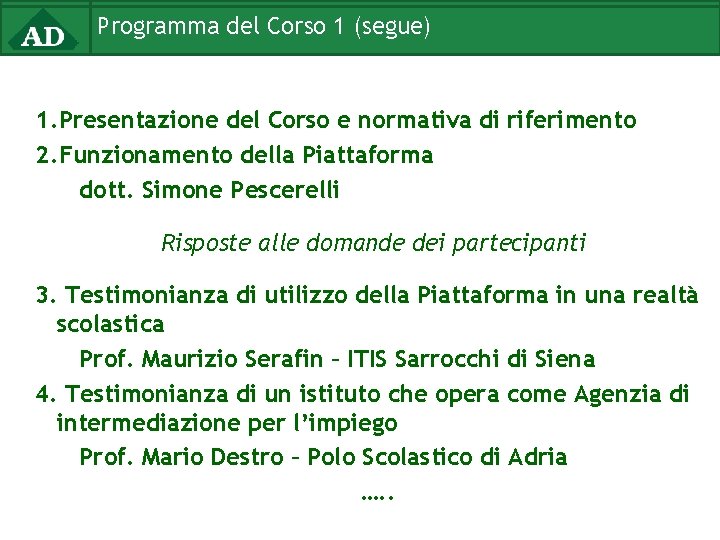 AD

Programma del Corso 1 (segue)

1.Presentazione del Corso e normativa di riferimento
2.Funzionamento della Piattaforma
dott. Simone Pescerelli

Risposte alle domande dei partecipanti

3. Testimonianza di utilizzo della Piattaforma in una realtà scolastica
Prof. Maurizio Serafin – ITIS Sarrocchi di Siena
4. Testimonianza di un istituto che opera come Agenzia di intermediazione per l'impiego
Prof. Mario Destro – Polo Scolastico di Adria
…..